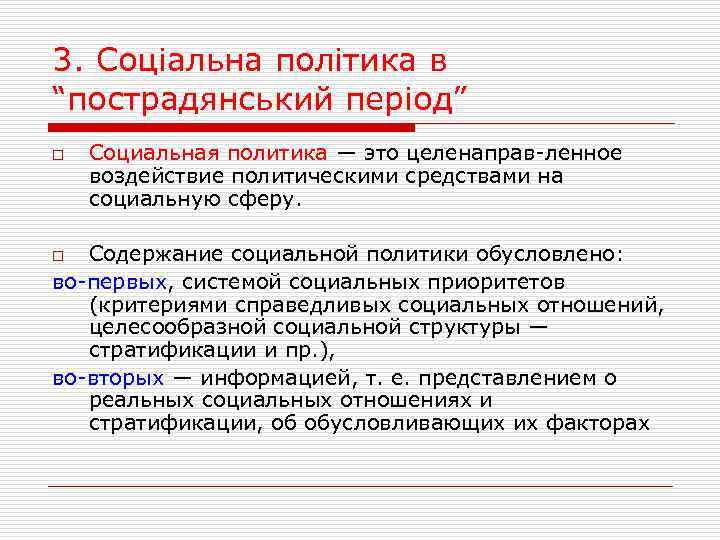 3. Соціальна політика в “пострадянський період”

□ Социальная политика — это целенаправ-ленное воздействие политическими средствами на социальную сферу.

□ Содержание социальной политики обусловлено:
во-первых, системой социальных приоритетов (критериями справедливых социальных отношений, целесообразной социальной структуры — стратификации и пр.),
во-вторых — информацией, т. е. представлением о реальных социальных отношениях и стратификации, об обусловливающих их факторах